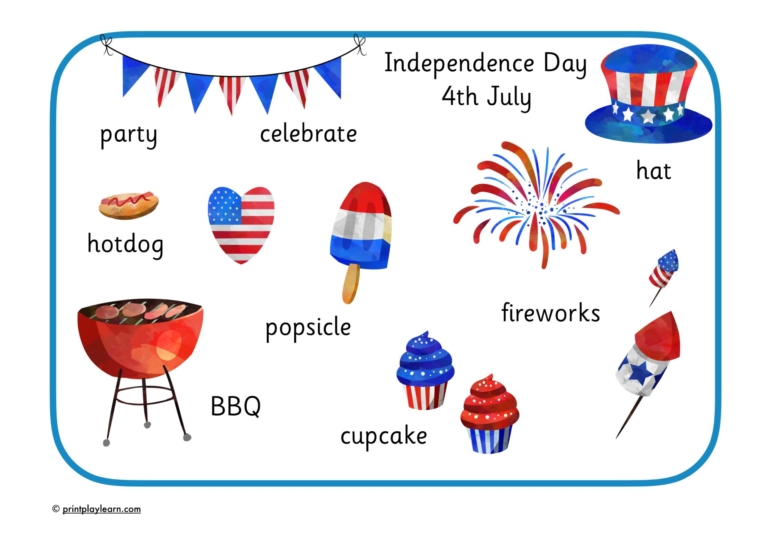 Independence Day
4th July

party

celebrate

hat

hotdog

popsicle

fireworks

BBQ

cupcake

© printplaylearn.com